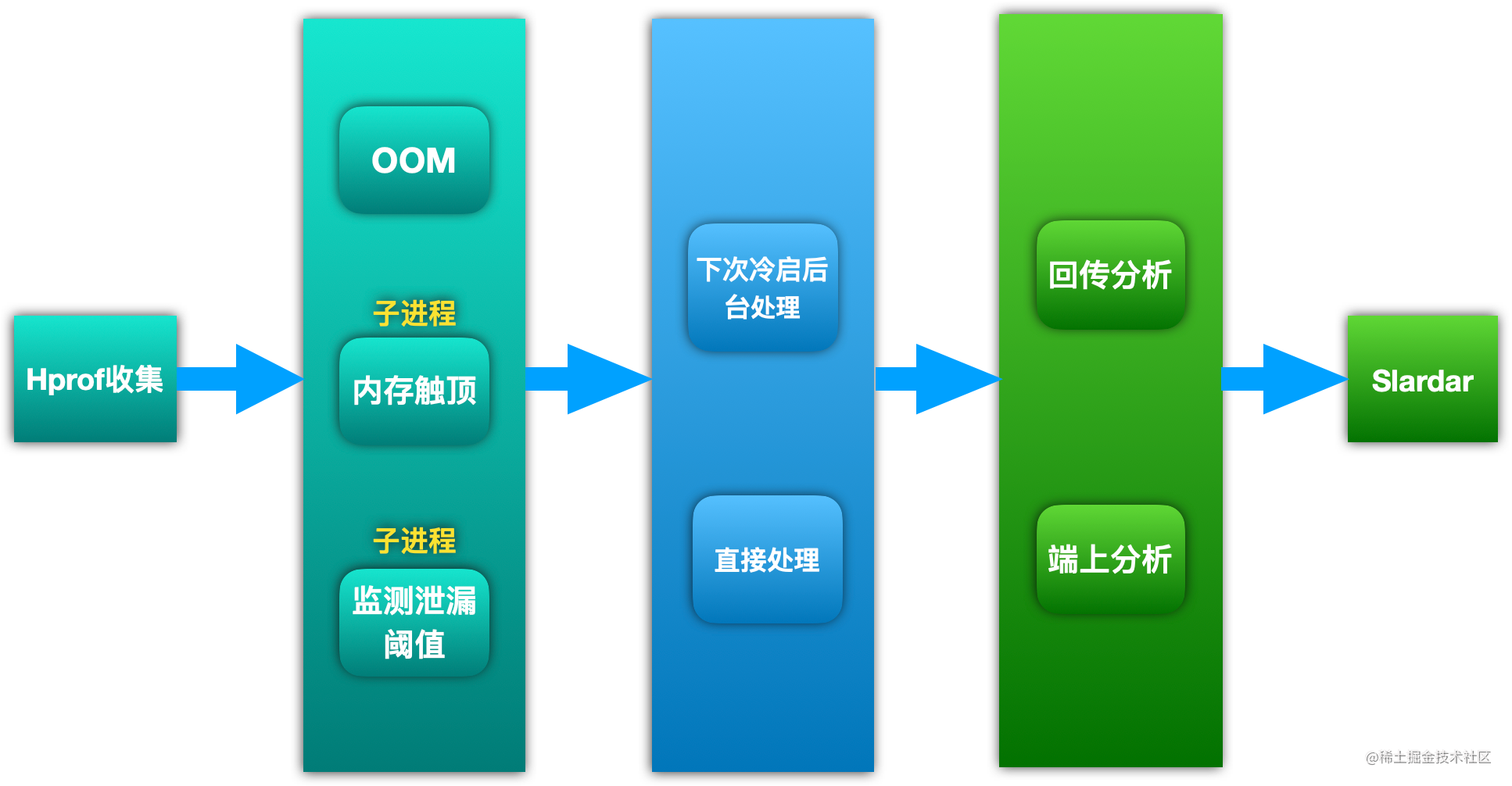 Hprof收集

OOM

子进程

内存触顶

子进程

监测泄漏阈值

下次冷启后台处理

直接处理

回传分析

端上分析

Slardar

@稀土掘金技术社区